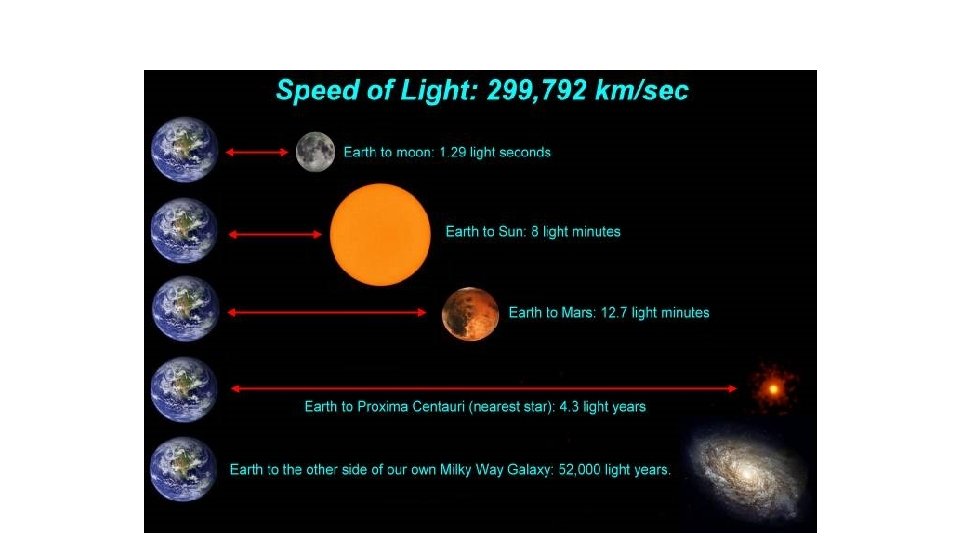 Speed of Light: 299,792 km/sec

Earth to moon: 1.29 light seconds

Earth to Sun: 8 light minutes

Earth to Mars: 12.7 light minutes

Earth to Proxima Centauri (nearest star): 4.3 light years

Earth to the other side of our own Milky Way Galaxy: 52,000 light years.